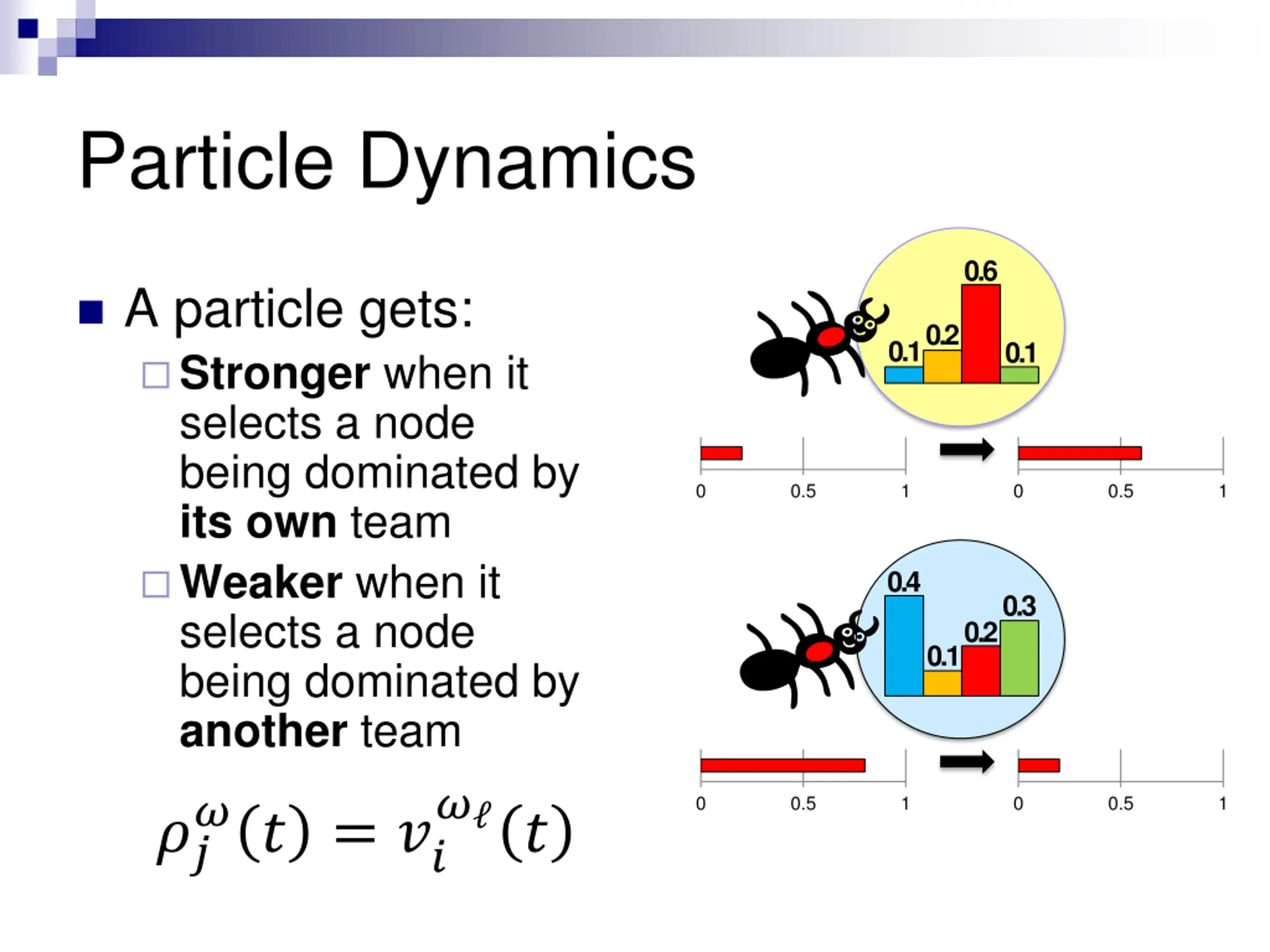 Particle Dynamics

A particle gets:

Stronger when it selects a node being dominated by its own team

Weaker when it selects a node being dominated by another team

$\rho_j^{\omega}(t) = v_i^{\omega_\ell}(t)$

0.1 0.2 0.6 0.1

0 0.5 1 0 0.5 1

0.4 0.1 0.2 0.3

0 0.5 1 0 0.5 1